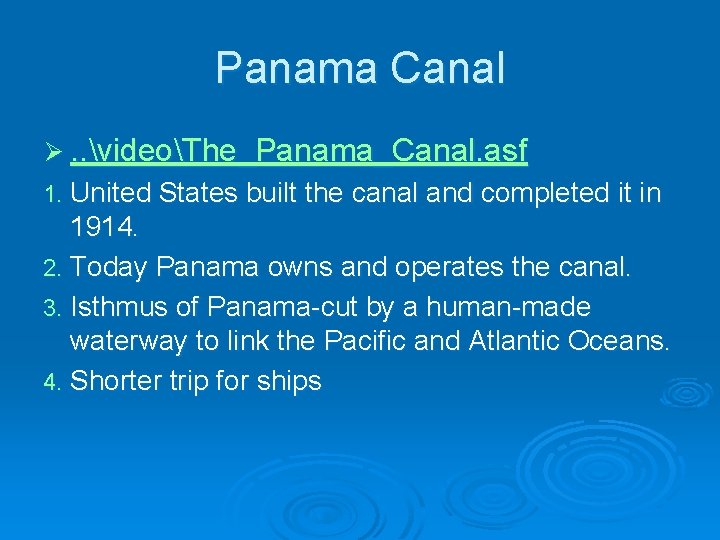 Panama Canal

➢ ..\video\The_Panama_Canal.asf

1. United States built the canal and completed it in 1914.
2. Today Panama owns and operates the canal.
3. Isthmus of Panama-cut by a human-made waterway to link the Pacific and Atlantic Oceans.
4. Shorter trip for ships